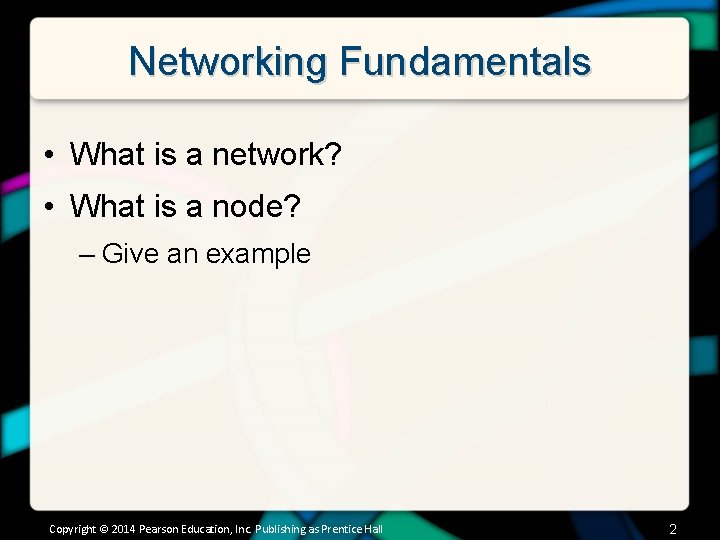 Networking Fundamentals

• What is a network?
• What is a node?
– Give an example

Copyright © 2014 Pearson Education, Inc. Publishing as Prentice Hall

2